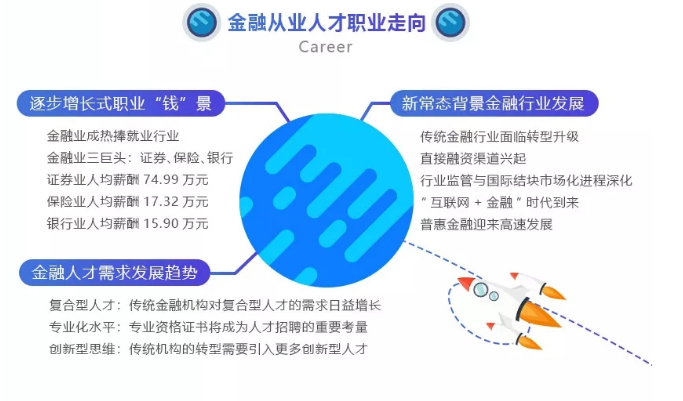 金融从业人才职业走向
Career

逐步增长式职业“钱”景

金融业成热捧就业行业
金融业三巨头：证券、保险、银行
证券业人均薪酬 74.99 万元
保险业人均薪酬 17.32 万元
银行业人均薪酬 15.90 万元

新常态背景金融行业发展

传统金融行业面临转型升级
直接融资渠道兴起
行业监管与国际结块市场化进程深化
“互联网 + 金融”时代到来
普惠金融迎来高速发展

金融人才需求发展趋势

复合型人才：传统金融机构对复合型人才的需求日益增长
专业化水平：专业资格证书将成为人才招聘的重要考量
创新型思维：传统机构的转型需要引入更多创新型人才